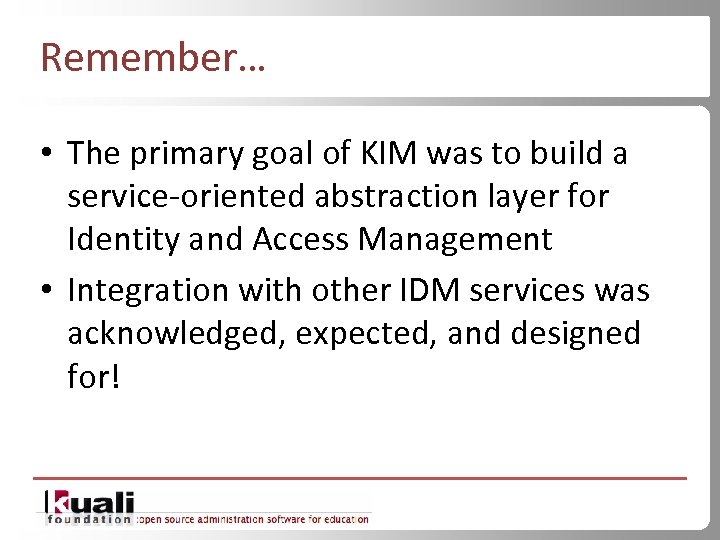 Remember…

• The primary goal of KIM was to build a service-oriented abstraction layer for Identity and Access Management

• Integration with other IDM services was acknowledged, expected, and designed for!

kuali foundation open source administration software for education